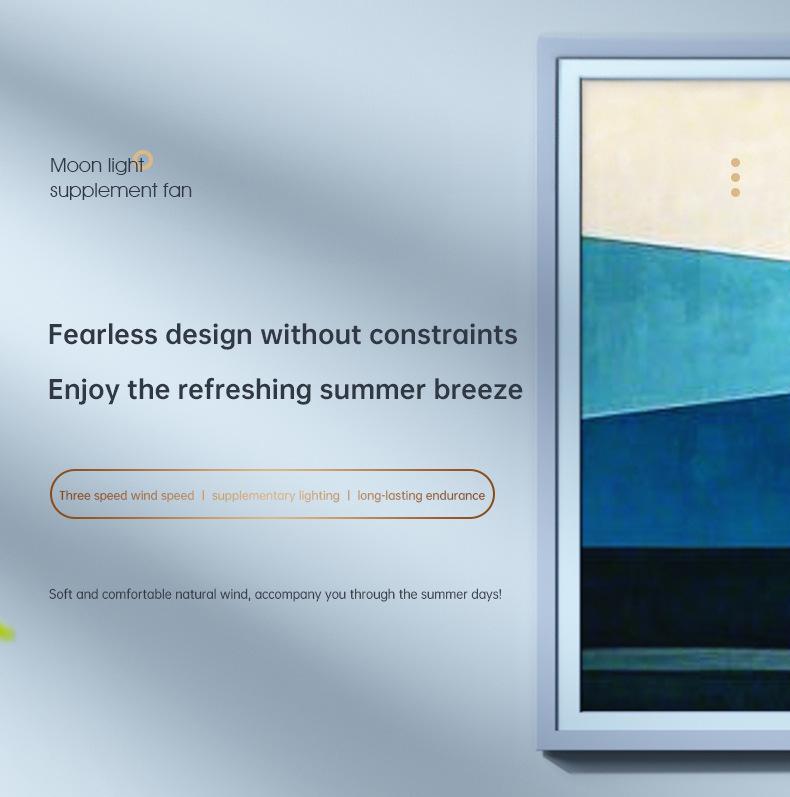 Moon light
supplement fan

Fearless design without constraints

Enjoy the refreshing summer breeze

Three speed wind speed | supplementary lighting | long-lasting endurance

Soft and comfortable natural wind, accompany you through the summer days!